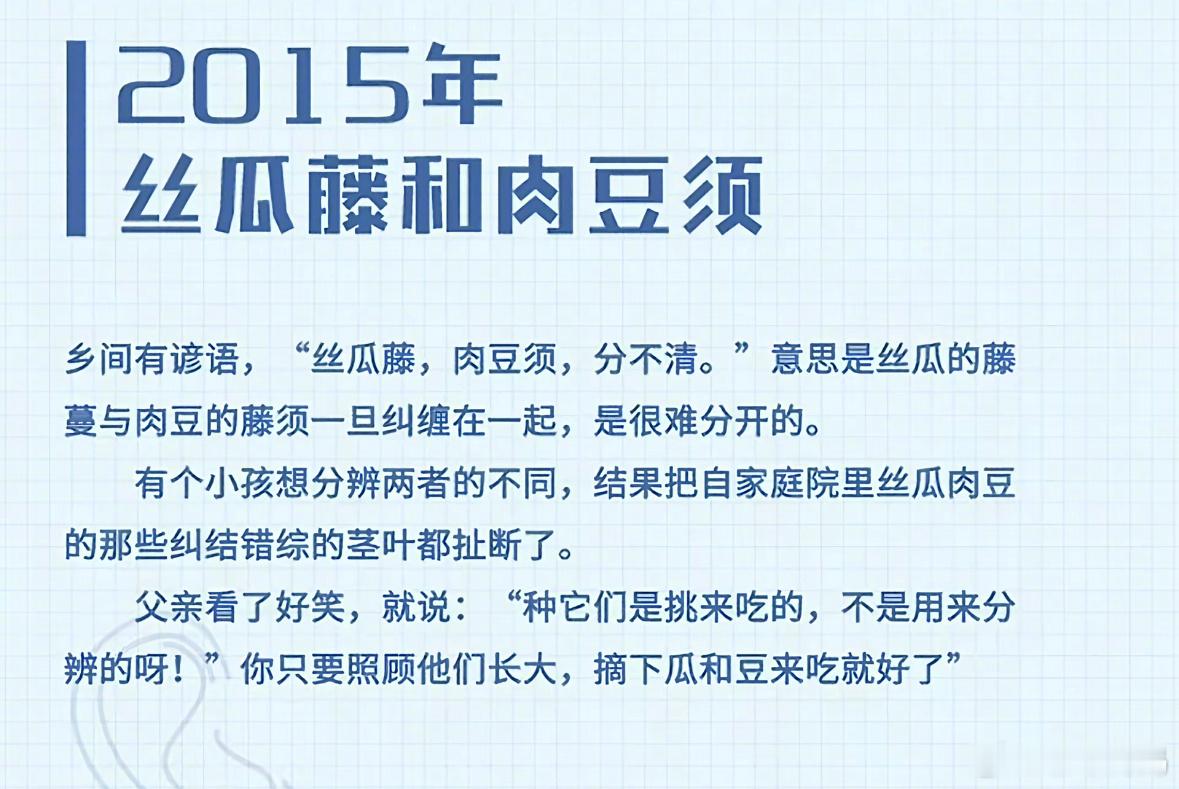 2015年
丝瓜藤和肉豆须

乡间有谚语，“丝瓜藤，肉豆须，分不清。”意思是丝瓜的藤蔓与肉豆的藤须一旦纠缠在一起，是很难分开的。

有个小孩想分辨两者的不同，结果把自家庭院里丝瓜肉豆的那些纠结错综的茎叶都扯断了。

父亲看了好笑，就说：“种它们是挑来吃的，不是用来分辨的呀！”你只要照顾他们长大，摘下瓜和豆来吃就好了”